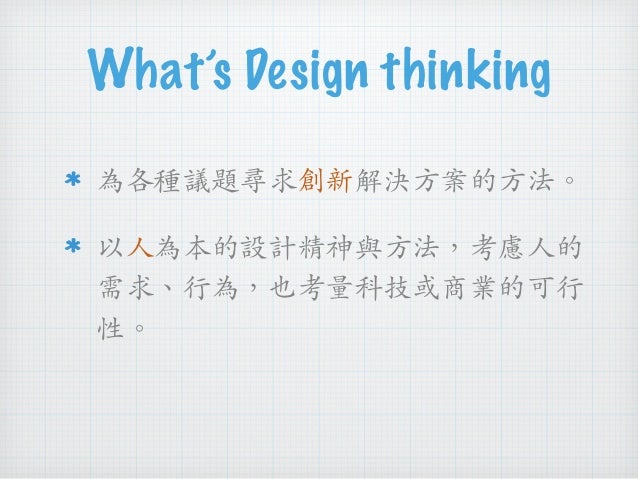 What's Design thinking

* 為各種議題尋求創新解決方案的方法。

* 以人為本的設計精神與方法，考慮人的需求、行為，也考量科技或商業的可行性。